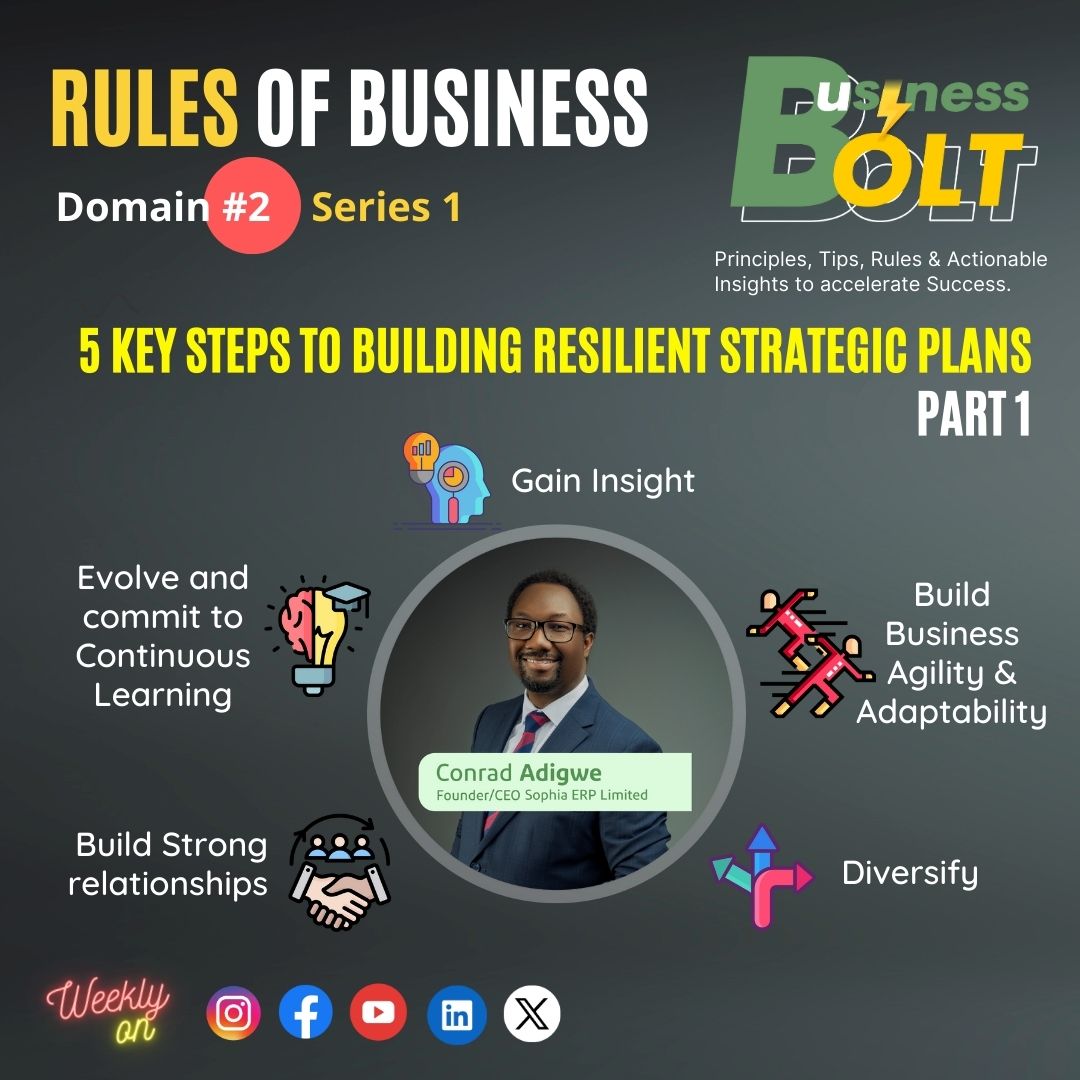 RULES OF BUSINESS

Domain #2 Series 1

Business BOLT

Principles, Tips, Rules & Actionable Insights to accelerate Success.

5 KEY STEPS TO BUILDING RESILIENT STRATEGIC PLANS PART 1

Gain Insight

Evolve and commit to Continuous Learning

Build Business Agility & Adaptability

Conrad Adigwe
Founder/CEO Sophia ERP Limited

Build Strong relationships

Diversify

Weekly on